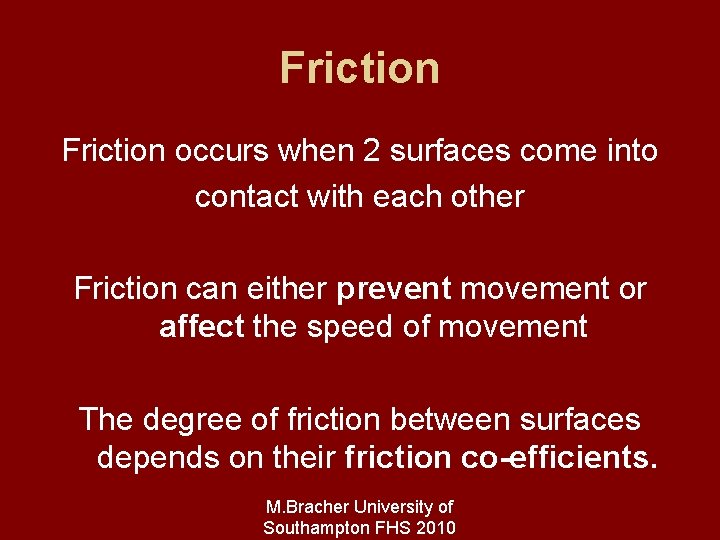 Friction

Friction occurs when 2 surfaces come into contact with each other

Friction can either prevent movement or affect the speed of movement

The degree of friction between surfaces depends on their friction co-efficients.

M.Bracher University of Southampton FHS 2010